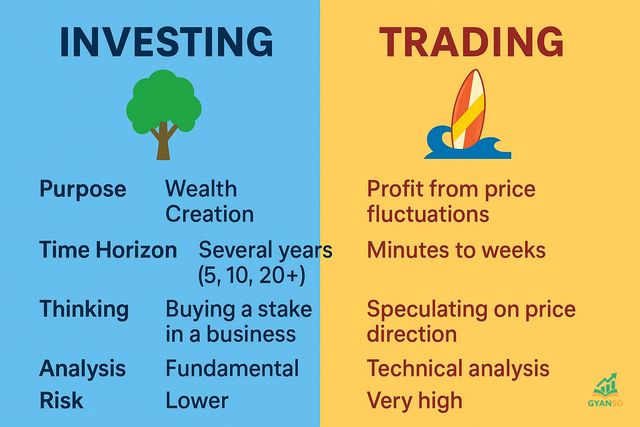 | | INVESTING | TRADING |
|---|---|---|
| Purpose | Wealth Creation | Profit from price fluctuations |
| Time Horizon | Several years (5, 10, 20+) | Minutes to weeks |
| Thinking | Buying a stake in a business | Speculating on price direction |
| Analysis | Fundamental | Technical analysis |
| Risk | Lower | Very high |

GYANSO